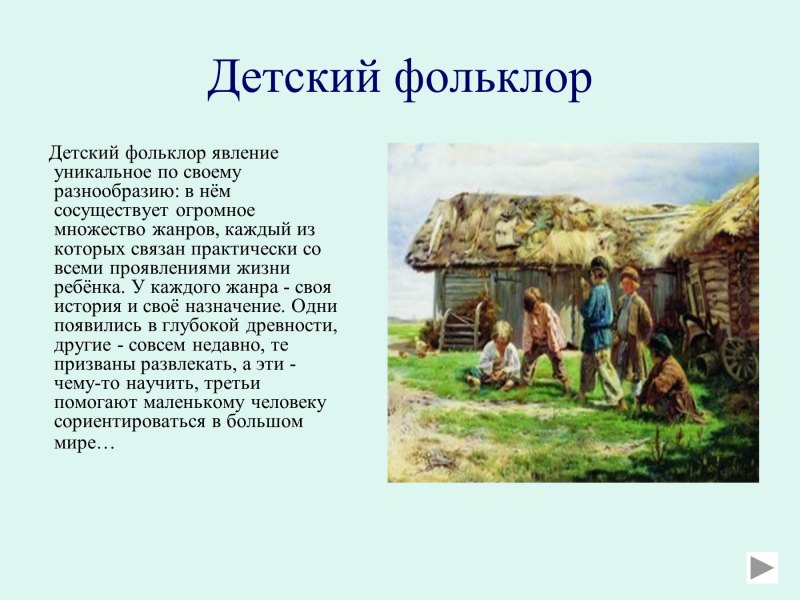 Детский фольклор

Детский фольклор явление уникальное по своему разнообразию: в нём сосуществует огромное множество жанров, каждый из которых связан практически со всеми проявлениями жизни ребёнка. У каждого жанра - своя история и своё назначение. Одни появились в глубокой древности, другие - совсем недавно, те призваны развлекать, а эти - чему-то научить, третьи помогают маленькому человеку сориентироваться в большом мире…